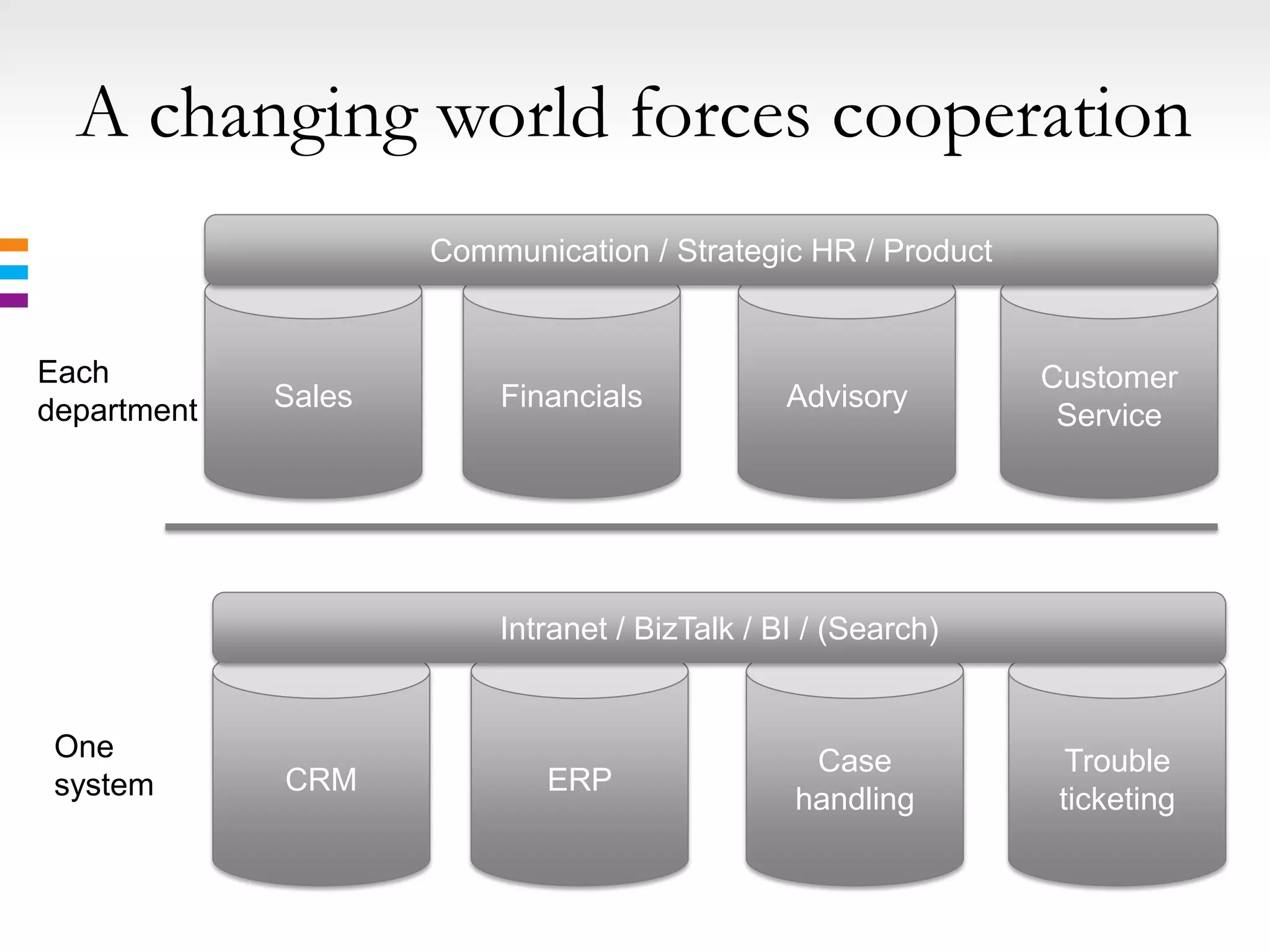 A changing world forces cooperation

Communication / Strategic HR / Product

Each department

Sales

Financials

Advisory

Customer Service

Intranet / BizTalk / BI / (Search)

One system

CRM

ERP

Case handling

Trouble ticketing